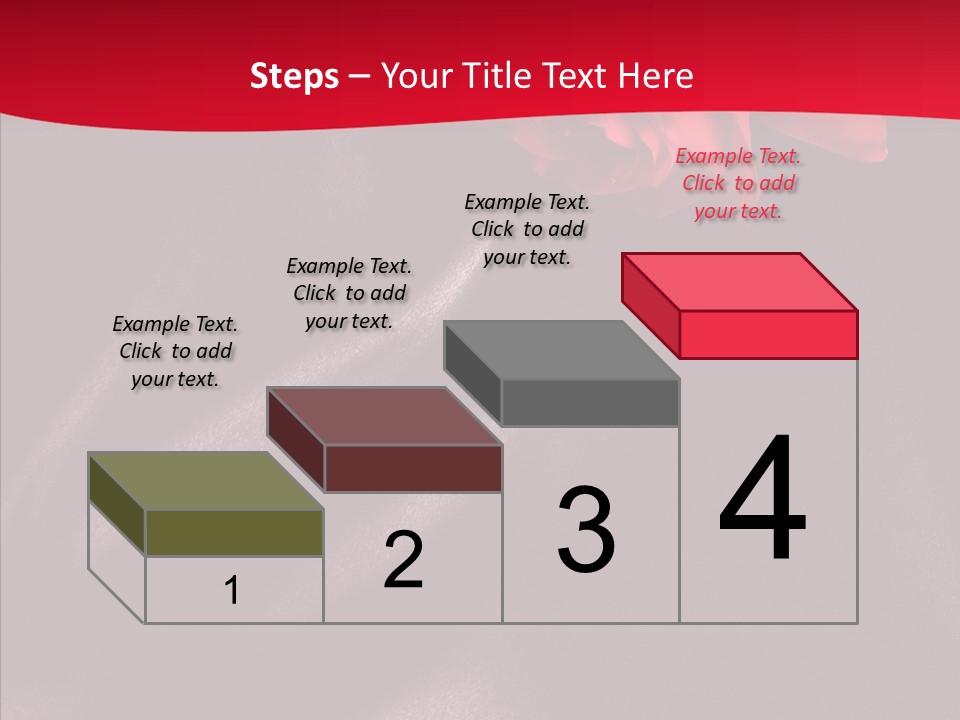 Steps – Your Title Text Here

Example Text. Click to add your text.

Example Text. Click to add your text.

Example Text. Click to add your text.

Example Text. Click to add your text.

1

2

3

4